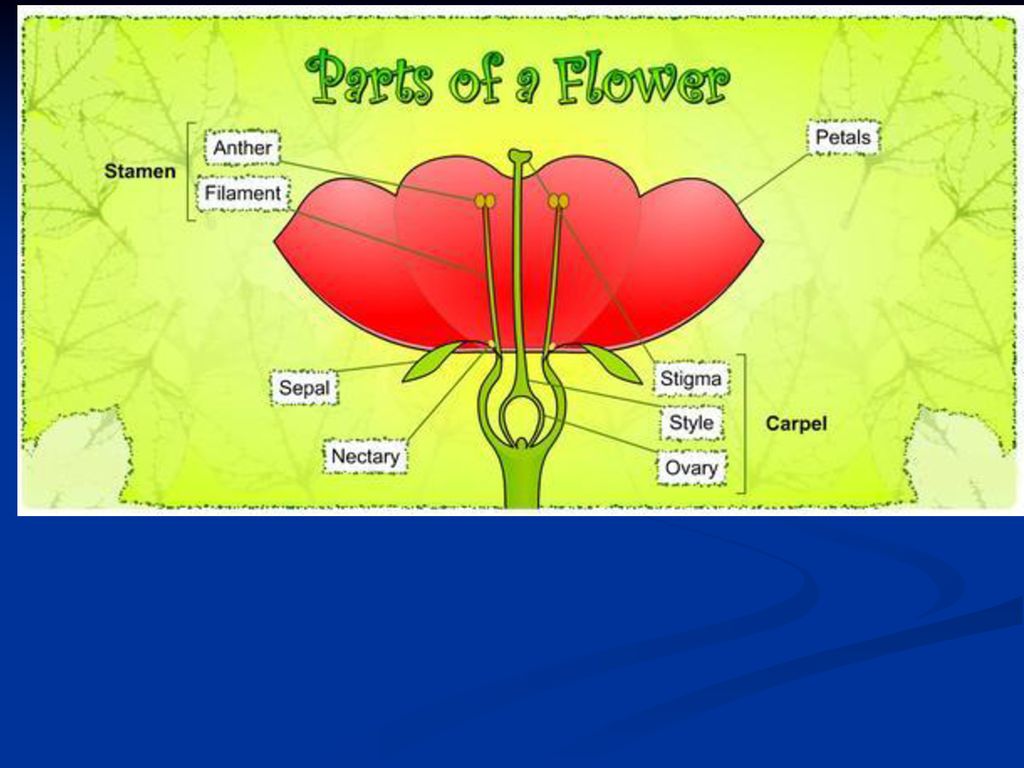 Parts of a Flower

Stamen
Anther
Filament

Petals

Sepal
Nectary

Stigma
Style
Ovary
Carpel